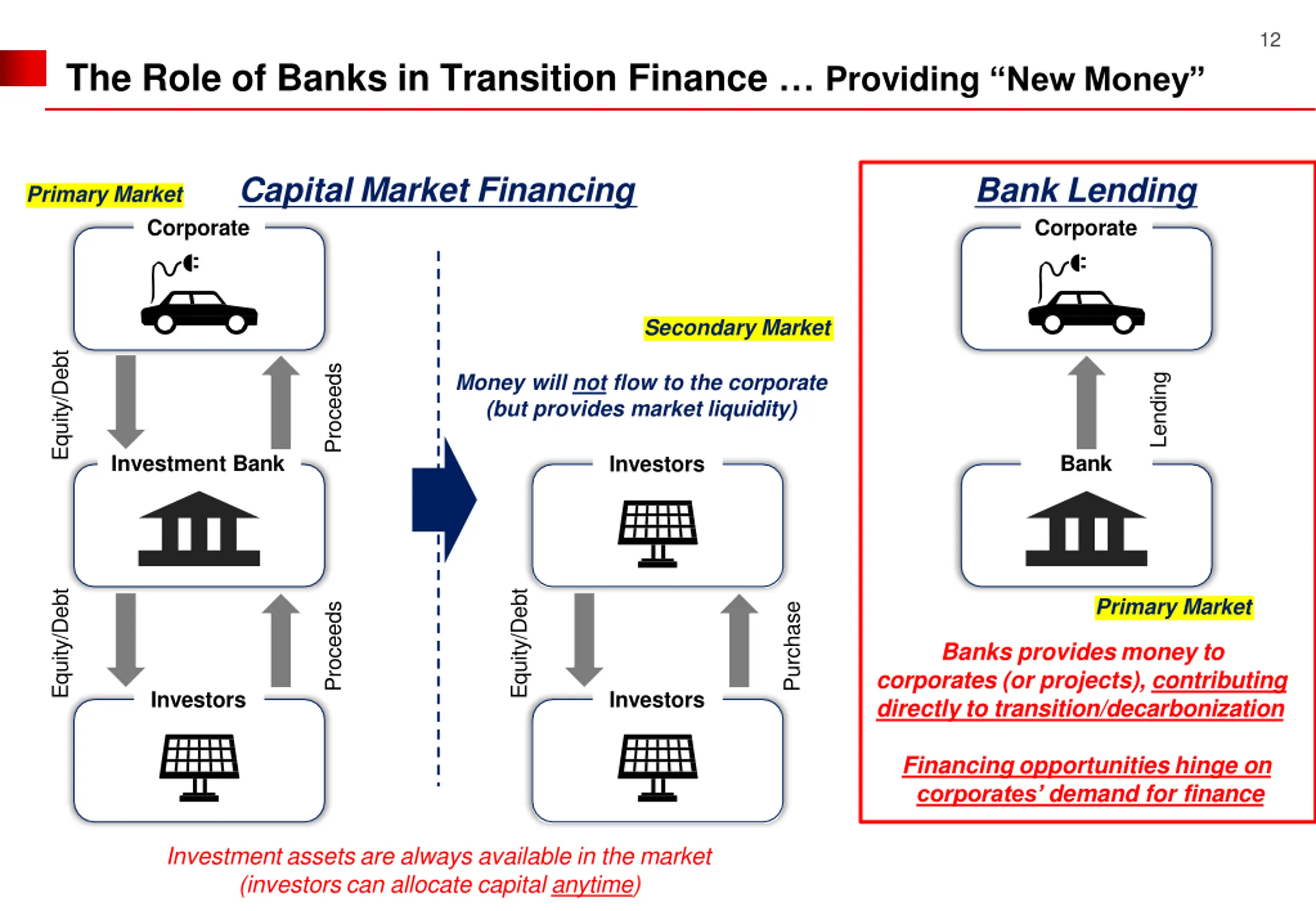 12

The Role of Banks in Transition Finance … Providing “New Money”

Primary Market

Capital Market Financing

Corporate

Equity/Debt

Proceeds

Investment Bank

Equity/Debt

Proceeds

Investors

Secondary Market

Money will not flow to the corporate (but provides market liquidity)

Investors

Equity/Debt

Purchase

Investors

Investment assets are always available in the market (investors can allocate capital anytime)

Bank Lending

Corporate

Lending

Bank

Primary Market

Banks provides money to corporates (or projects), contributing directly to transition/decarbonization

Financing opportunities hinge on corporates’ demand for finance